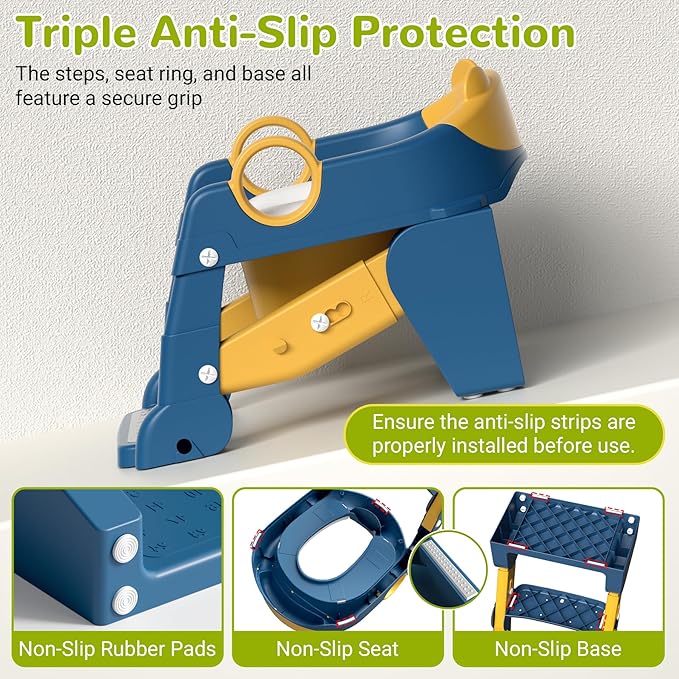 Triple Anti-Slip Protection

The steps, seat ring, and base all feature a secure grip

Ensure the anti-slip strips are properly installed before use.

Non-Slip Rubber Pads

Non-Slip Seat

Non-Slip Base